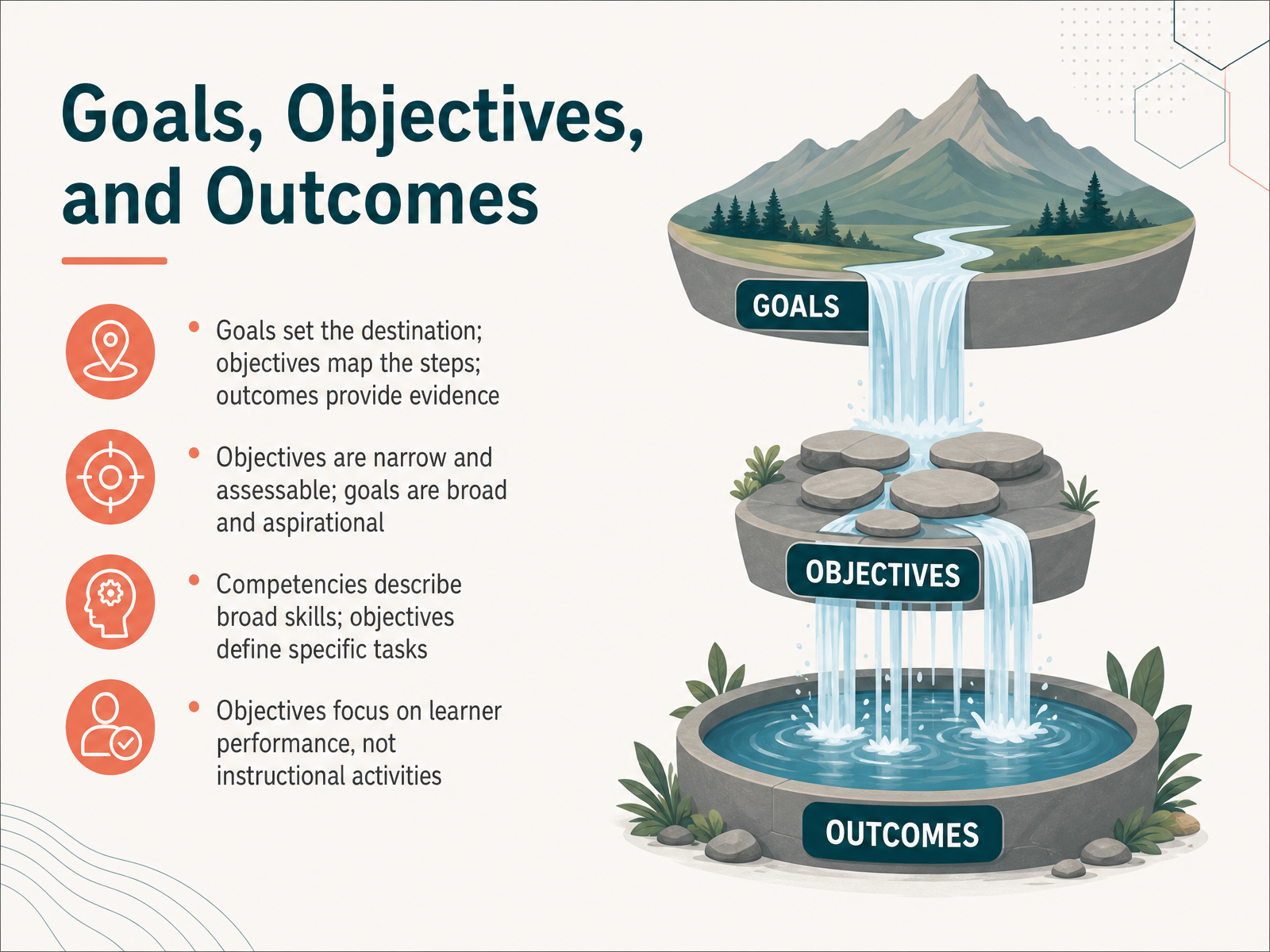 Goals, Objectives, and Outcomes

• Goals set the destination; objectives map the steps; outcomes provide evidence

• Objectives are narrow and assessable; goals are broad and aspirational

• Competencies describe broad skills; objectives define specific tasks

• Objectives focus on learner performance, not instructional activities

GOALS

OBJECTIVES

OUTCOMES